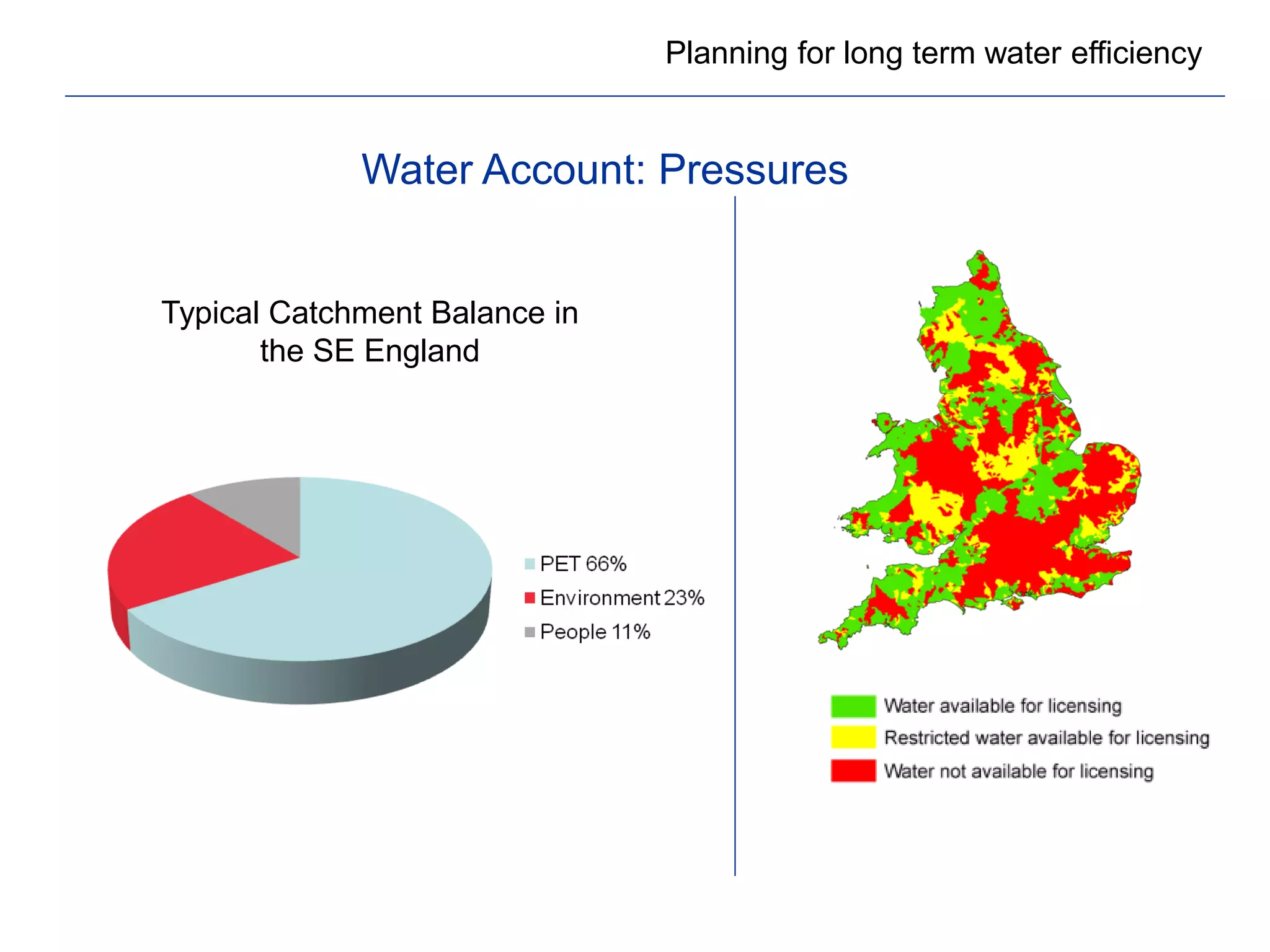 Planning for long term water efficiency

Water Account: Pressures

Typical Catchment Balance in the SE England

PET 66%
Environment 23%
People 11%

Water available for licensing
Restricted water available for licensing
Water not available for licensing